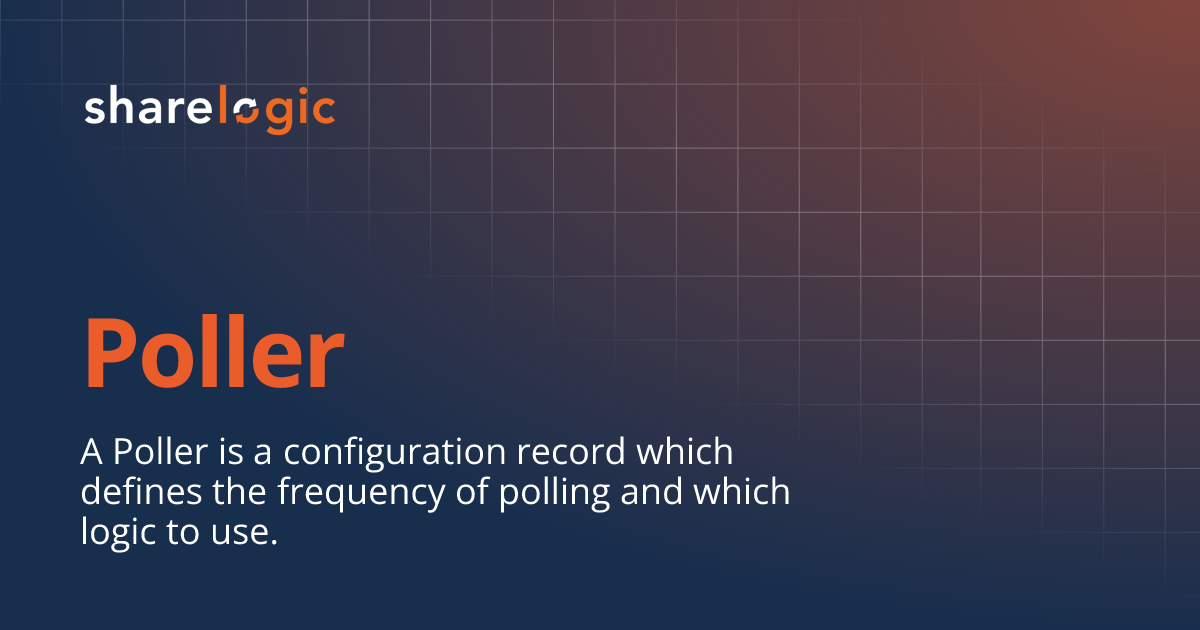 sharelogic

Poller

A Poller is a configuration record which defines the frequency of polling and which logic to use.